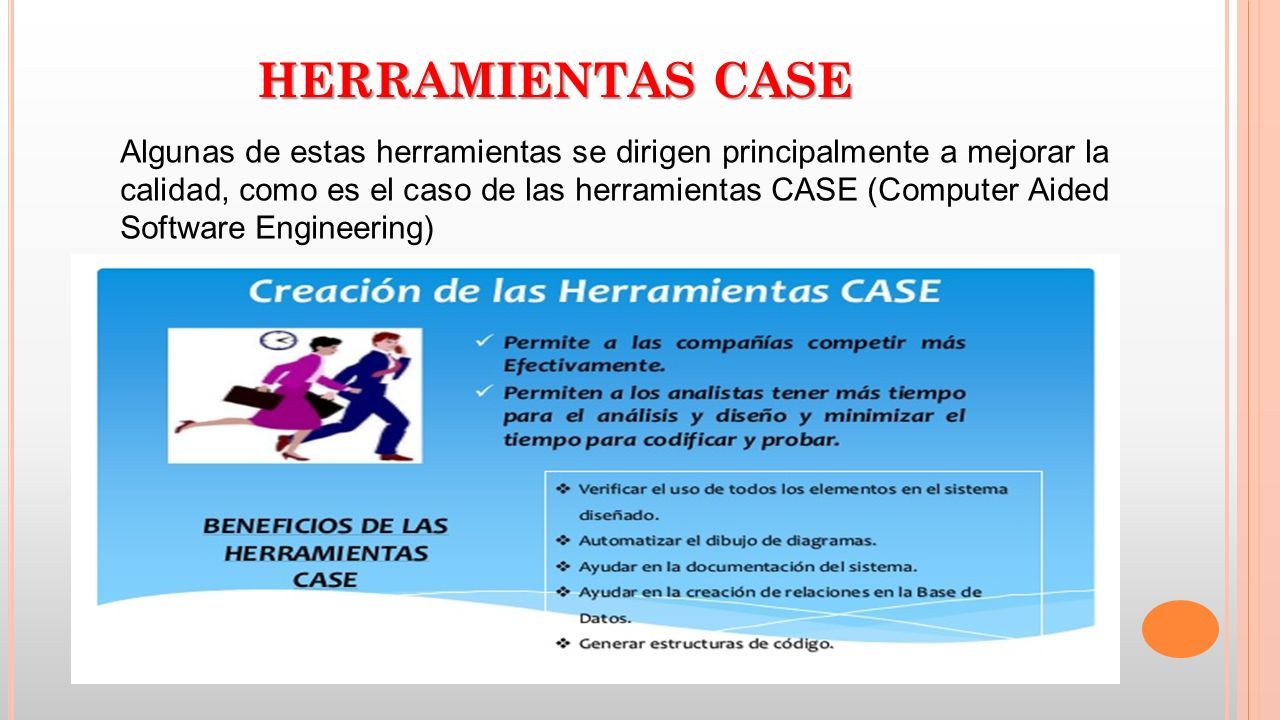 HERRAMIENTAS CASE

Algunas de estas herramientas se dirigen principalmente a mejorar la calidad, como es el caso de las herramientas CASE (Computer Aided Software Engineering)

Creación de las Herramientas CASE

✓ Permite a las compañías competir más Efectivamente.
✓ Permiten a los analistas tener más tiempo para el análisis y diseño y minimizar el tiempo para codificar y probar.

BENEFICIOS DE LAS HERRAMIENTAS CASE

❖ Verificar el uso de todos los elementos en el sistema diseñado.
❖ Automatizar el dibujo de diagramas.
❖ Ayudar en la documentación del sistema.
❖ Ayudar en la creación de relaciones en la Base de Datos.
❖ Generar estructuras de código.